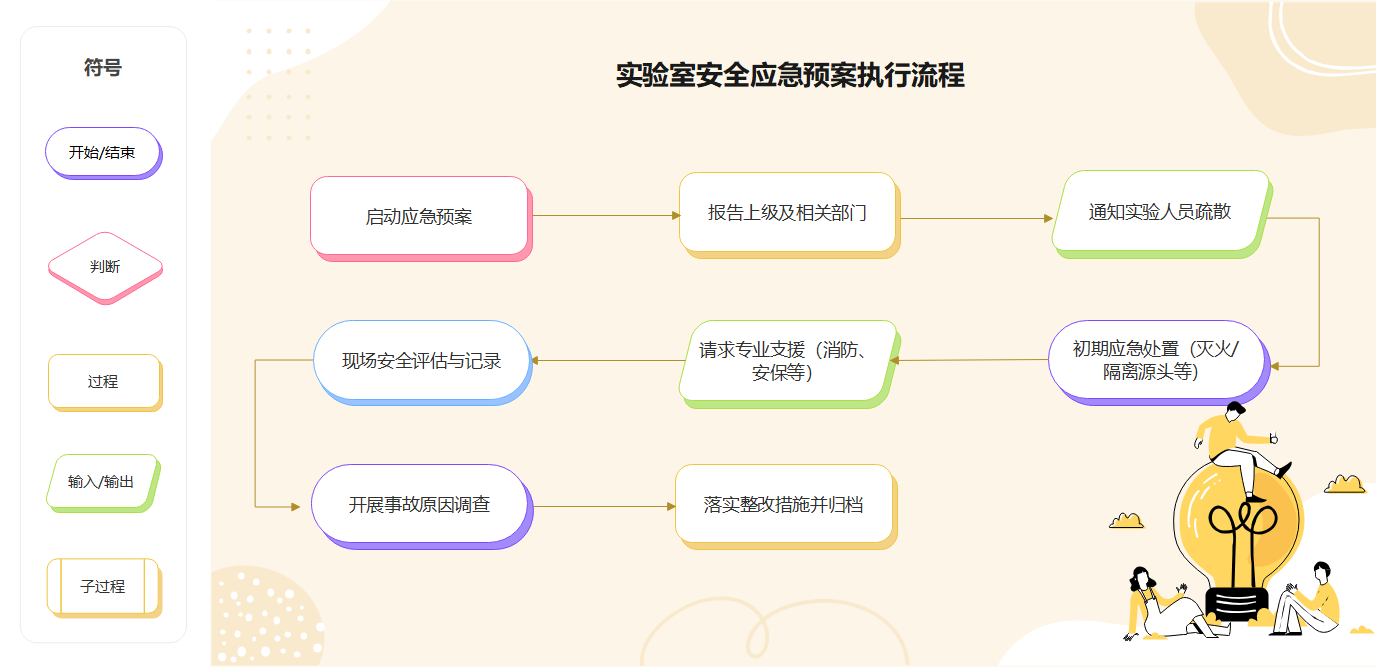 符号

开始/结束

判断

过程

输入/输出

子过程

实验室安全应急预案执行流程

启动应急预案

报告上级及相关部门

通知实验人员疏散

初期应急处置（灭火/隔离源头等）

请求专业支援（消防、安保等）

现场安全评估与记录

开展事故原因调查

落实整改措施并归档